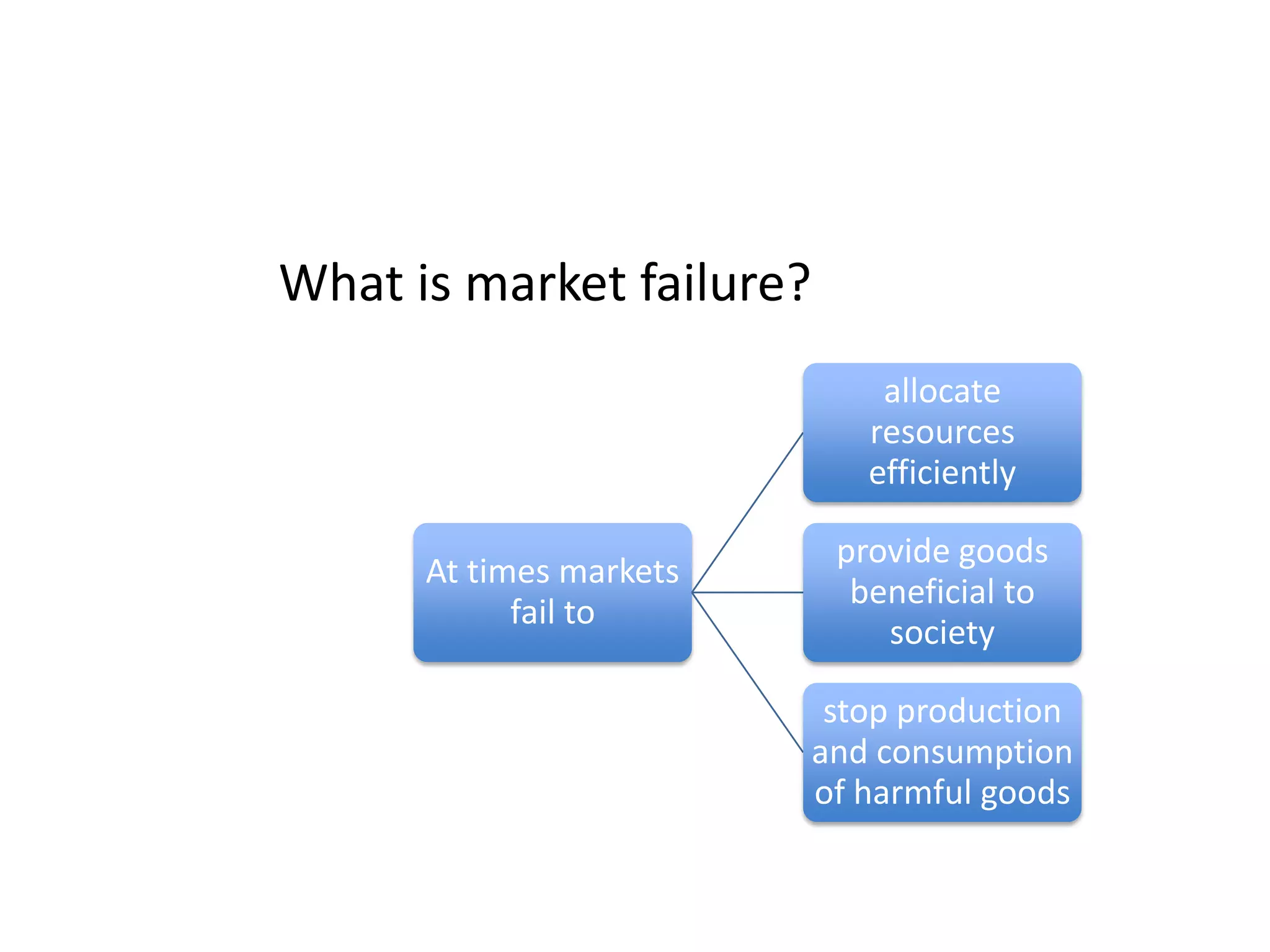 What is market failure?

At times markets fail to

allocate resources efficiently

provide goods beneficial to society

stop production and consumption of harmful goods